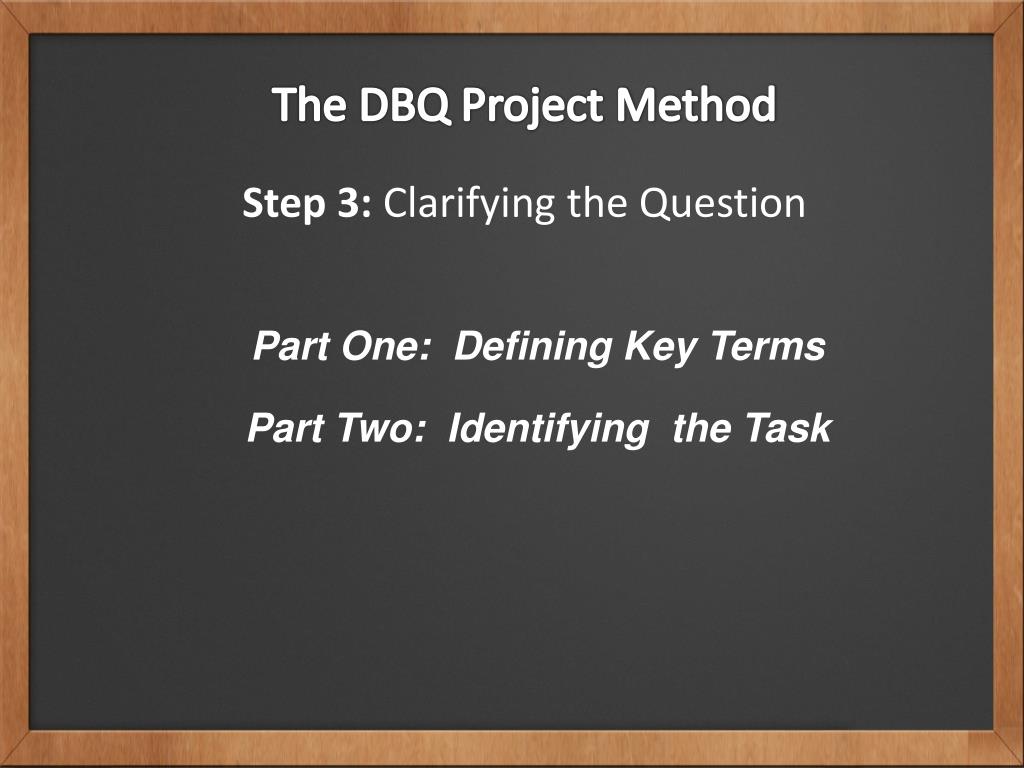 The DBQ Project Method

Step 3: Clarifying the Question

Part One: Defining Key Terms

Part Two: Identifying the Task